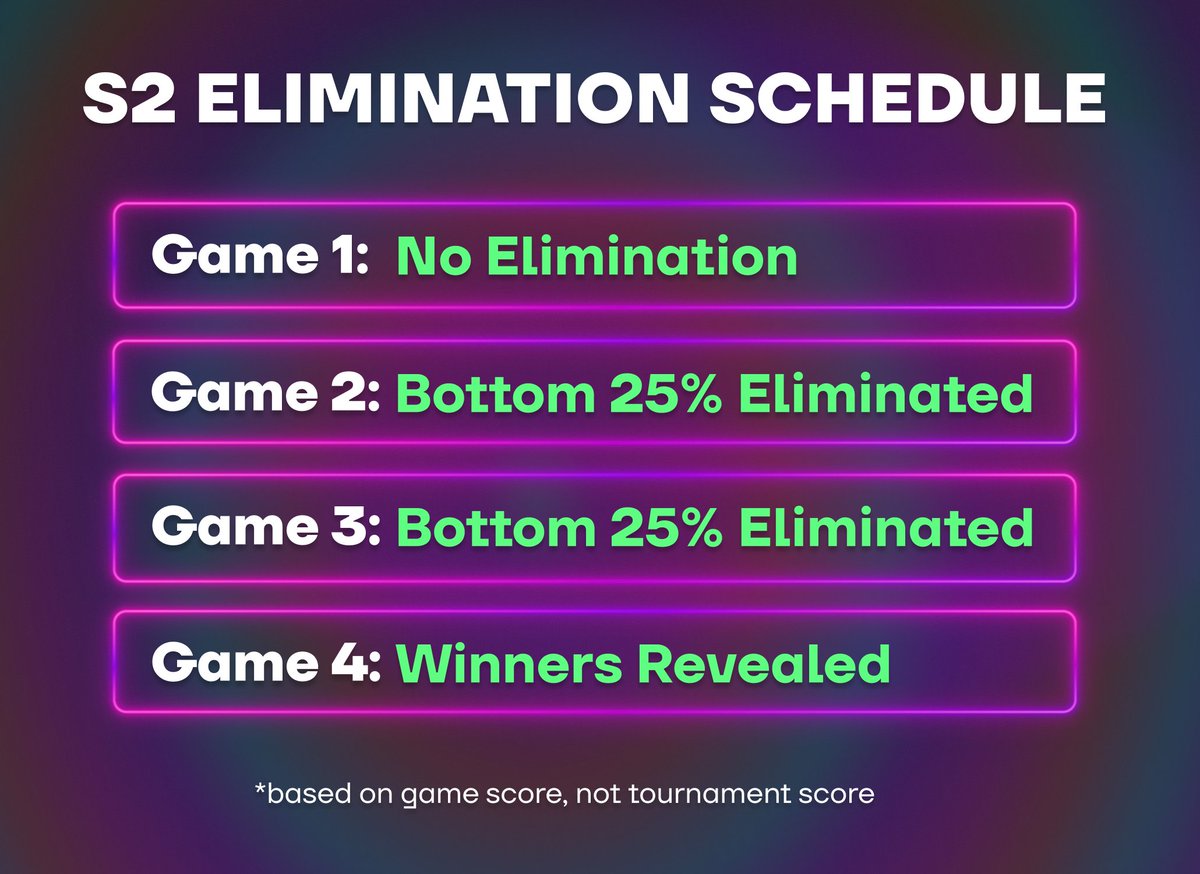 S2 ELIMINATION SCHEDULE

Game 1: No Elimination

Game 2: Bottom 25% Eliminated

Game 3: Bottom 25% Eliminated

Game 4: Winners Revealed

*based on game score, not tournament score